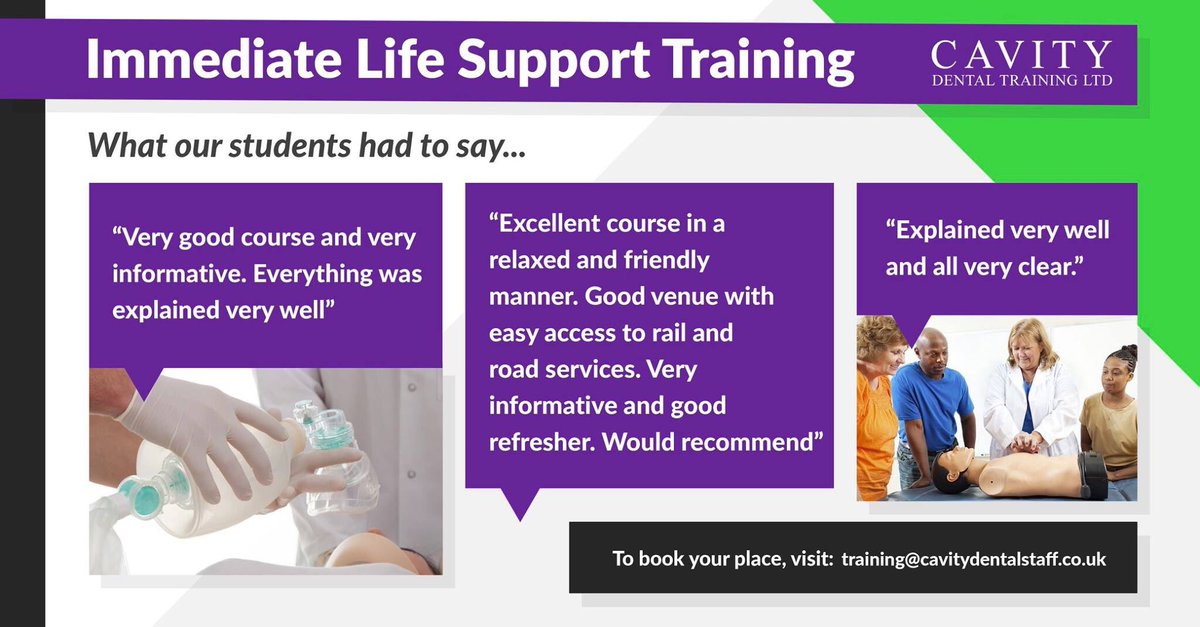 Immediate Life Support Training

CAVITY
DENTAL TRAINING LTD

What our students had to say...

“Very good course and very informative. Everything was explained very well”

“Excellent course in a relaxed and friendly manner. Good venue with easy access to rail and road services. Very informative and good refresher. Would recommend”

“Explained very well and all very clear.”

To book your place, visit: training@cavitydentalstaff.co.uk